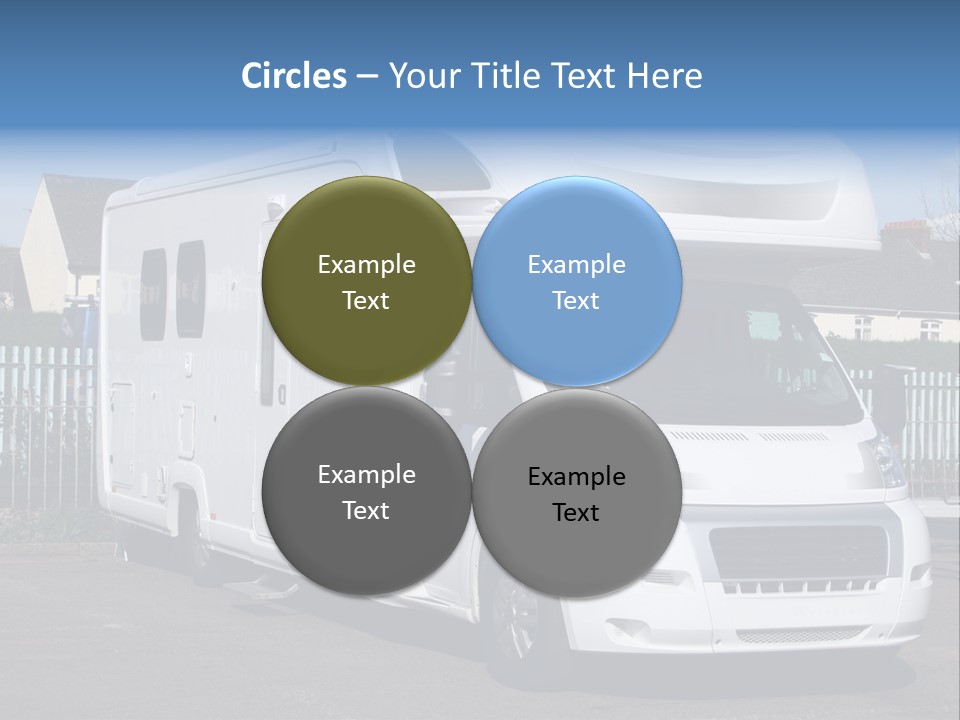 Circles – Your Title Text Here

Example Text

Example Text

Example Text

Example Text